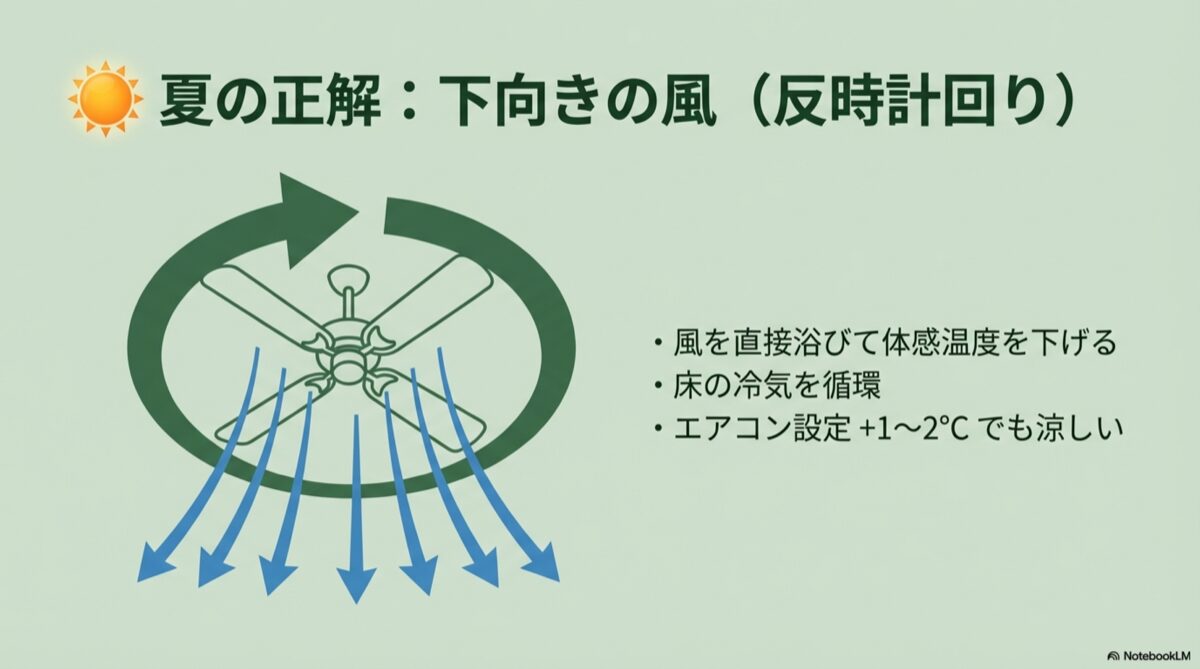 夏の正解：下向きの風（反時計回り）

・風を直接浴びて体感温度を下げる
・床の冷気を循環
・エアコン設定 +1〜2℃ でも涼しい

NotebookLM